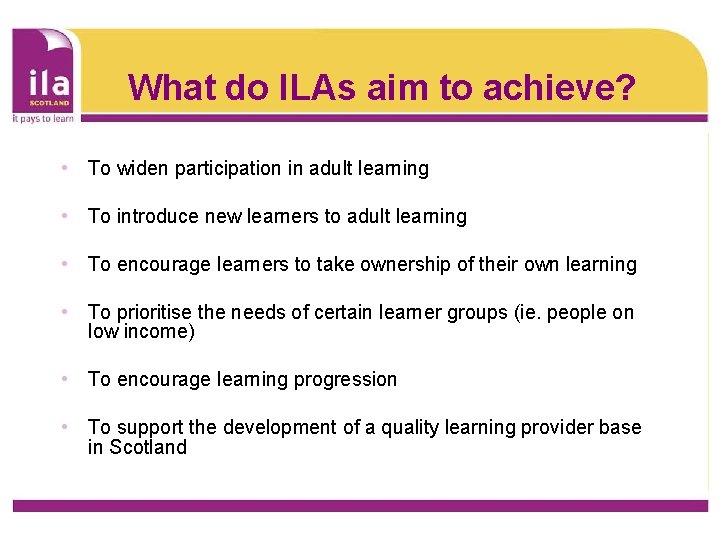 ila
SCOTLAND
it pays to learn

What do ILAs aim to achieve?

• To widen participation in adult learning

• To introduce new learners to adult learning

• To encourage learners to take ownership of their own learning

• To prioritise the needs of certain learner groups (ie. people on low income)

• To encourage learning progression

• To support the development of a quality learning provider base in Scotland